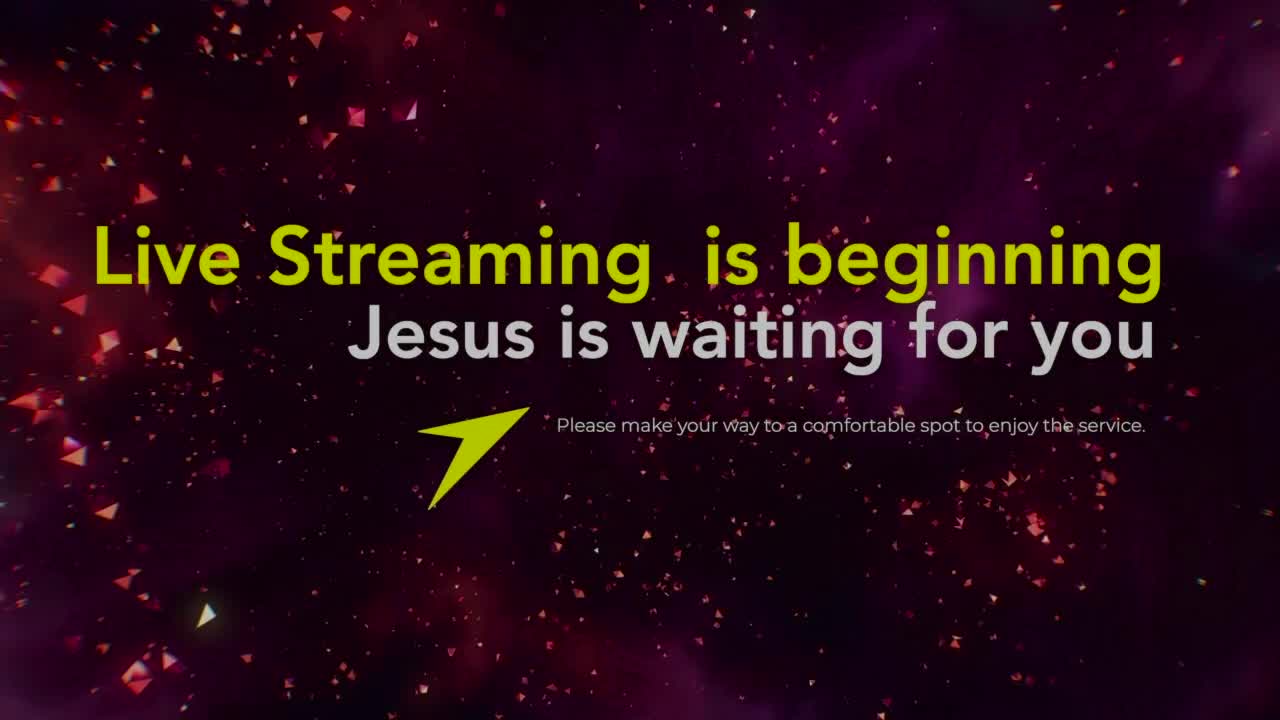 Live Streaming  is beginning
Jesus is waiting for you

Please make your way to a comfortable spot to enjoy the service.